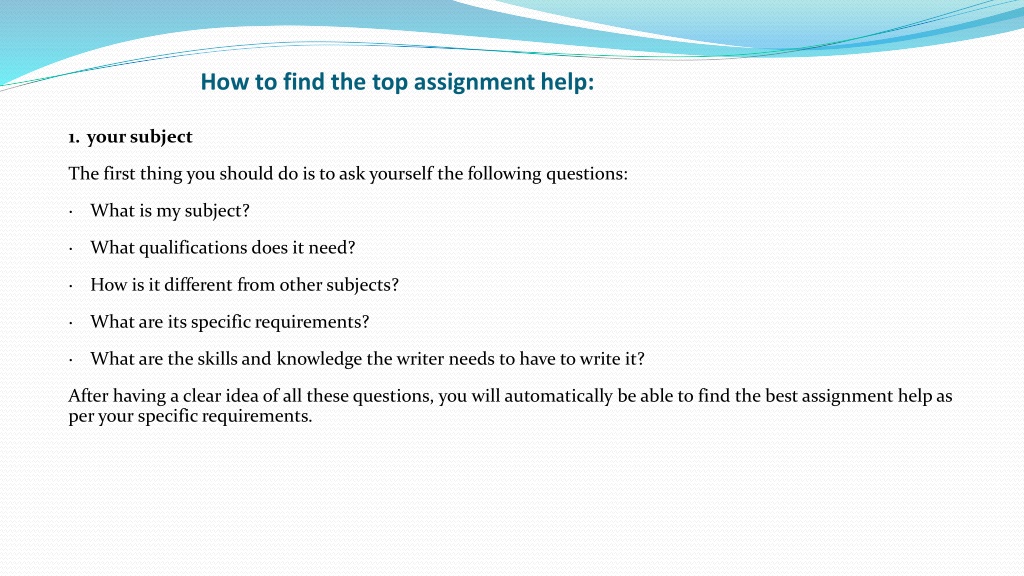 How to find the top assignment help:

1. your subject

The first thing you should do is to ask yourself the following questions:

· What is my subject?

· What qualifications does it need?

· How is it different from other subjects?

· What are its specific requirements?

· What are the skills and knowledge the writer needs to have to write it?

After having a clear idea of all these questions, you will automatically be able to find the best assignment help as per your specific requirements.